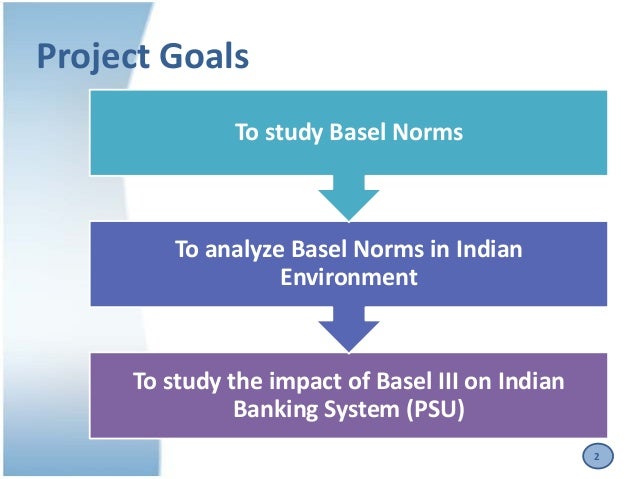 Project Goals

To study Basel Norms

To analyze Basel Norms in Indian Environment

To study the impact of Basel III on Indian Banking System (PSU)

2